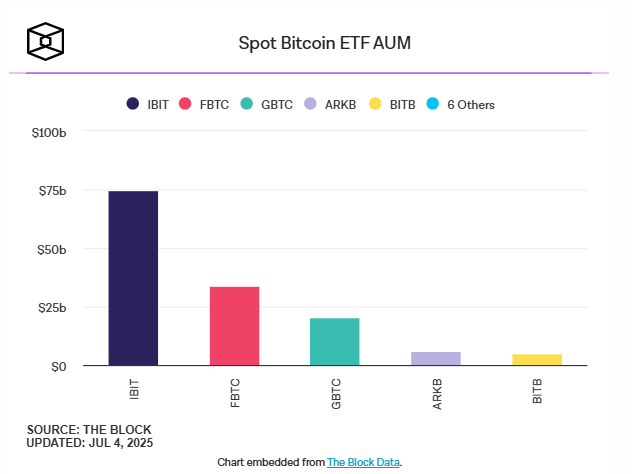 Spot Bitcoin ETF AUM

IBIT FBTC GBTC ARKB BITB 6 Others

$100b
$75b
$50b
$25b
$0

IBIT
FBTC
GBTC
ARKB
BITB

SOURCE: THE BLOCK
UPDATED: JUL 4, 2025

Chart embedded from The Block Data.